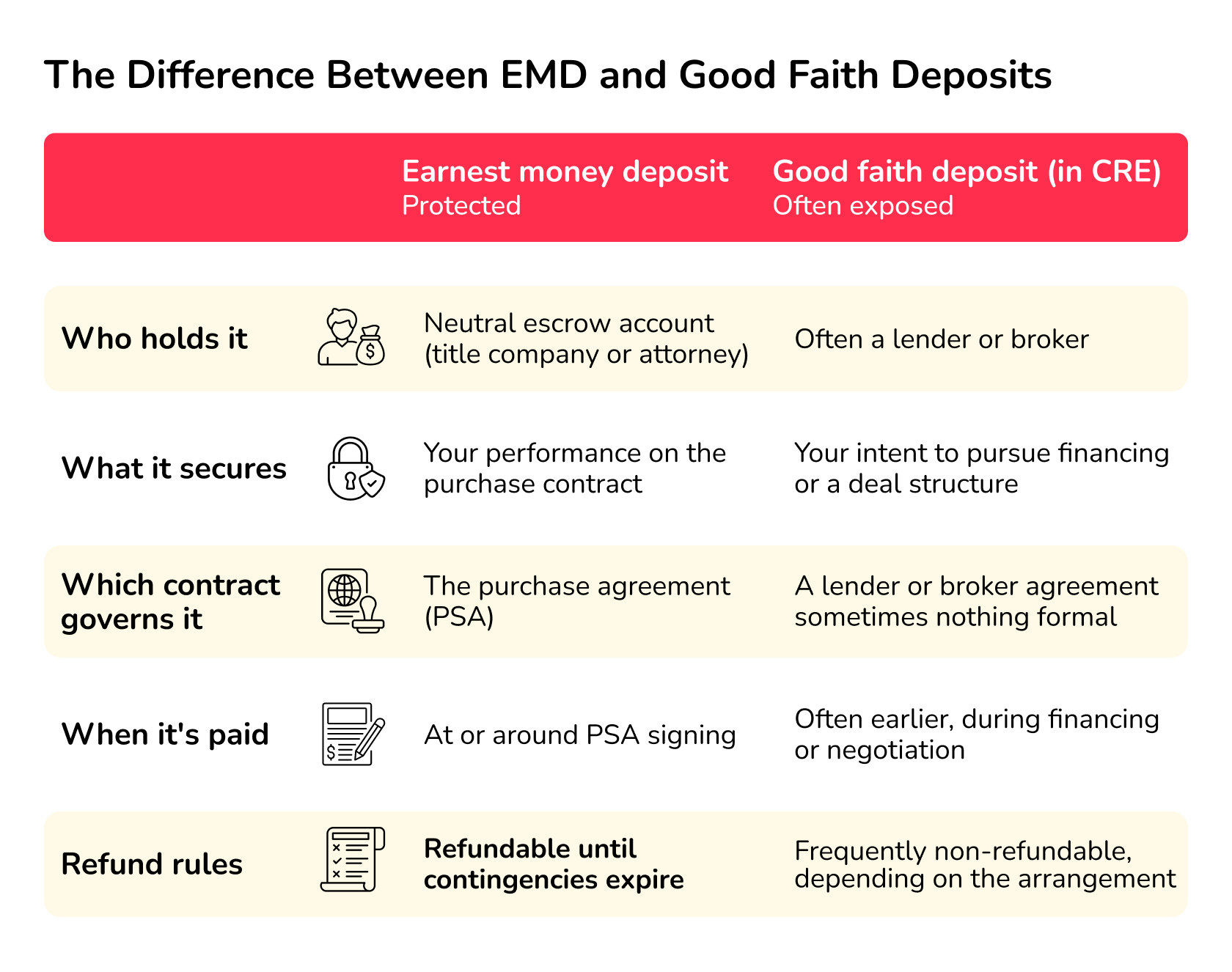 The Difference Between EMD and Good Faith Deposits

| | Earnest money deposit Protected | Good faith deposit (in CRE) Often exposed |
|---|---|---|
| Who holds it | Neutral escrow account (title company or attorney) | Often a lender or broker |
| What it secures | Your performance on the purchase contract | Your intent to pursue financing or a deal structure |
| Which contract governs it | The purchase agreement (PSA) | A lender or broker agreement sometimes nothing formal |
| When it's paid | At or around PSA signing | Often earlier, during financing or negotiation |
| Refund rules | Refundable until contingencies expire | Frequently non-refundable, depending on the arrangement |